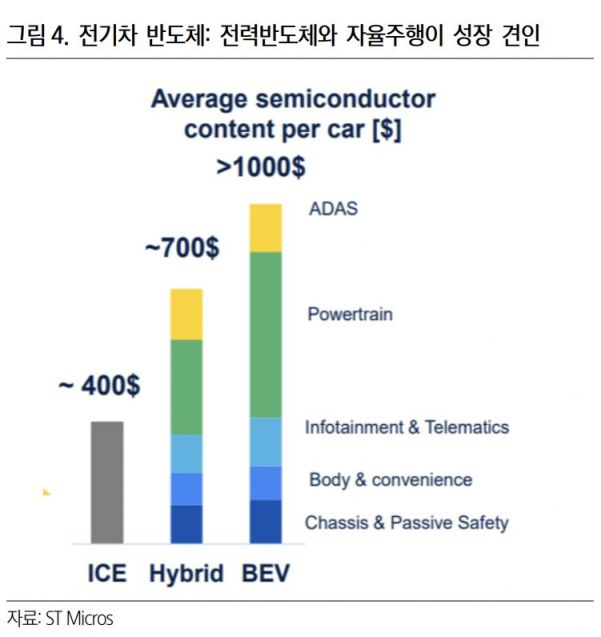 그림 4. 전기차 반도체: 전력반도체와 자율주행이 성장 견인

Average semiconductor content per car [$]

>1000$

~700$

~ 400$

ADAS

Powertrain

Infotainment & Telematics

Body & convenience

Chassis & Passive Safety

ICE Hybrid BEV

자료: ST Micros